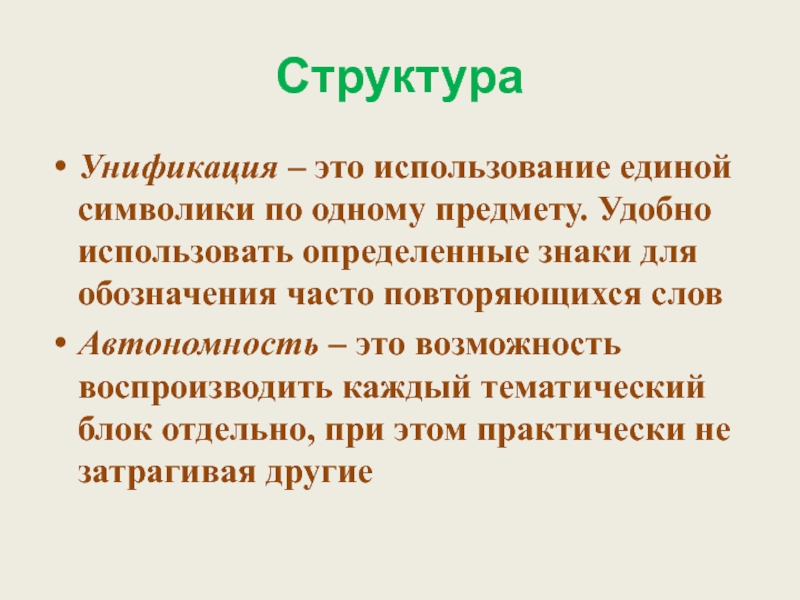 Структура

• Унификация – это использование единой символики по одному предмету. Удобно использовать определенные знаки для обозначения часто повторяющихся слов

• Автономность – это возможность воспроизводить каждый тематический блок отдельно, при этом практически не затрагивая другие